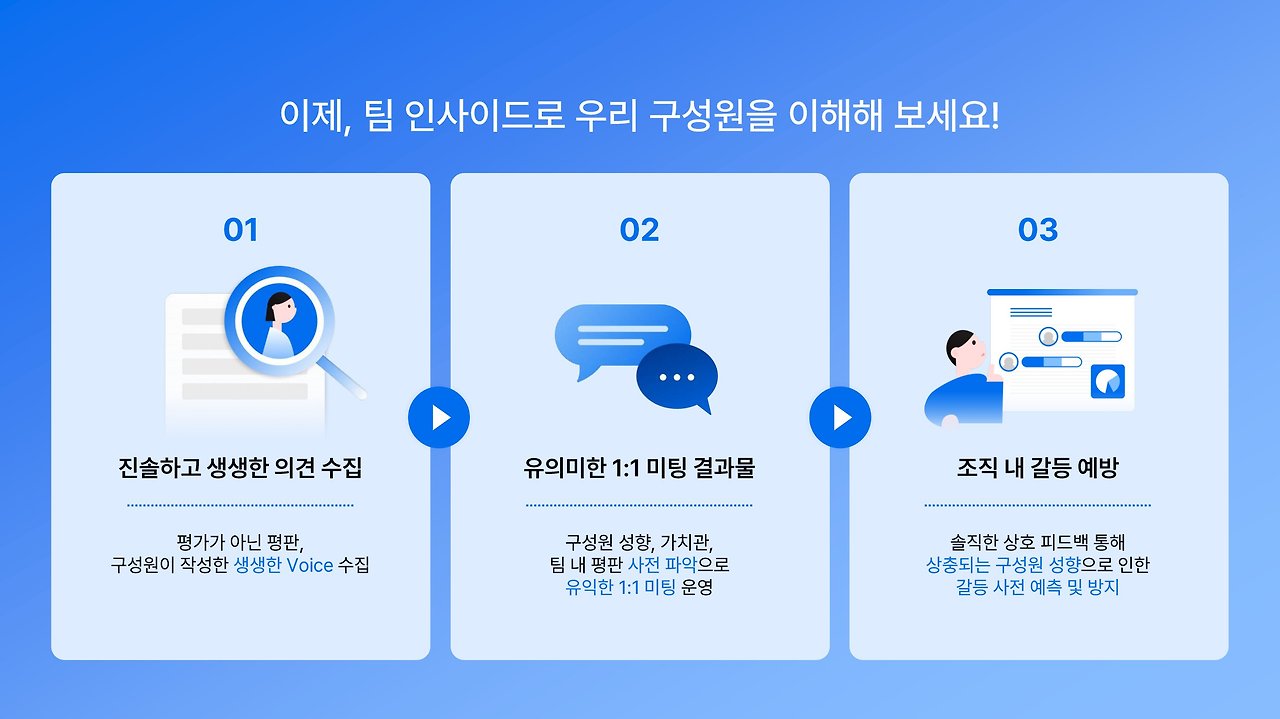 이제, 팀 인사이드로 우리 구성원을 이해해 보세요!

01

진솔하고 생생한 의견 수집

평가가 아닌 평판,
구성원이 작성한 생생한 Voice 수집

02

유의미한 1:1 미팅 결과물

구성원 성향, 가치관,
팀 내 평판 사전 파악으로
유익한 1:1 미팅 운영

03

조직 내 갈등 예방

솔직한 상호 피드백 통해
상충되는 구성원 성향으로 인한
갈등 사전 예측 및 방지